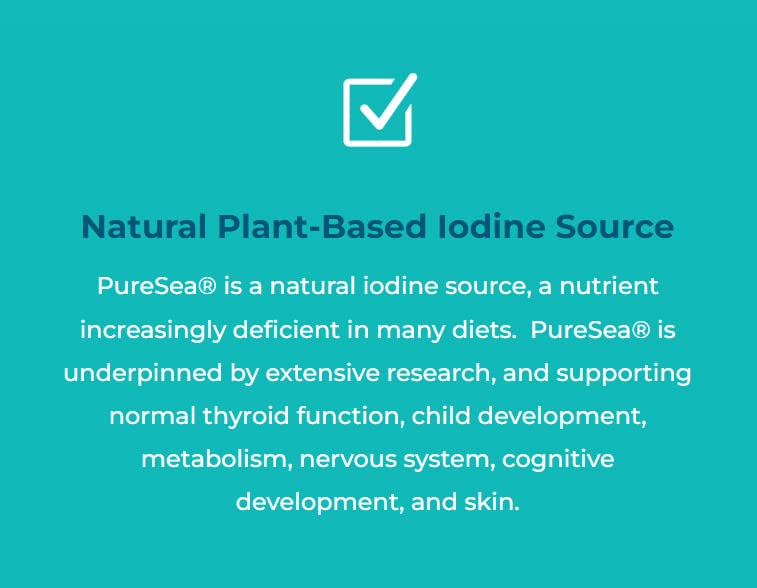 Natural Plant-Based Iodine Source

PureSea® is a natural iodine source, a nutrient increasingly deficient in many diets.  PureSea® is underpinned by extensive research, and supporting normal thyroid function, child development, metabolism, nervous system, cognitive development, and skin.